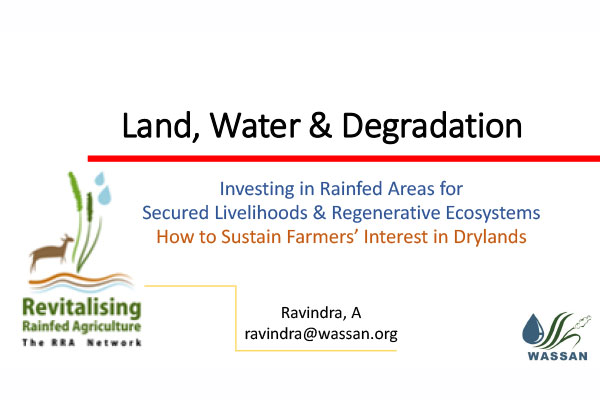 Land, Water & Degradation

Investing in Rainfed Areas for Secured Livelihoods & Regenerative Ecosystems
How to Sustain Farmers' Interest in Drylands

Revitalising Rainfed Agriculture
The RRA Network

Ravindra, A
ravindra@wassan.org

WASSAN